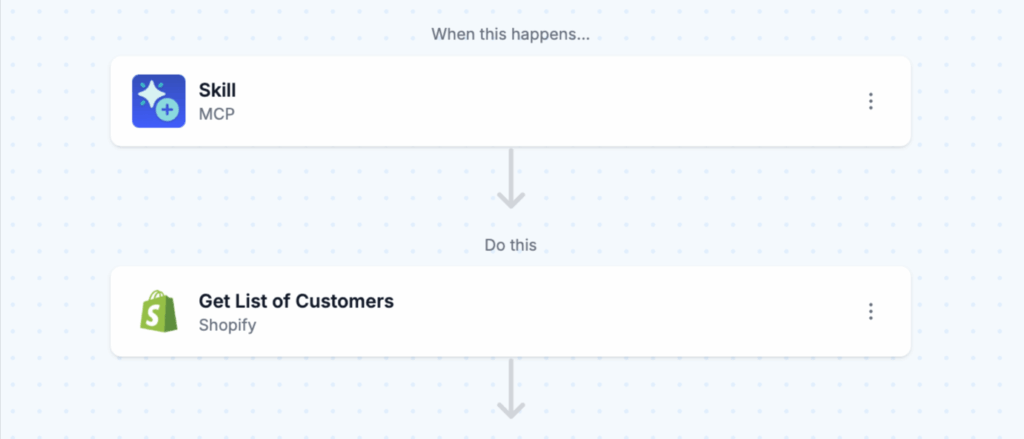 When this happens...

Skill
MCP

Do this

Get List of Customers
Shopify